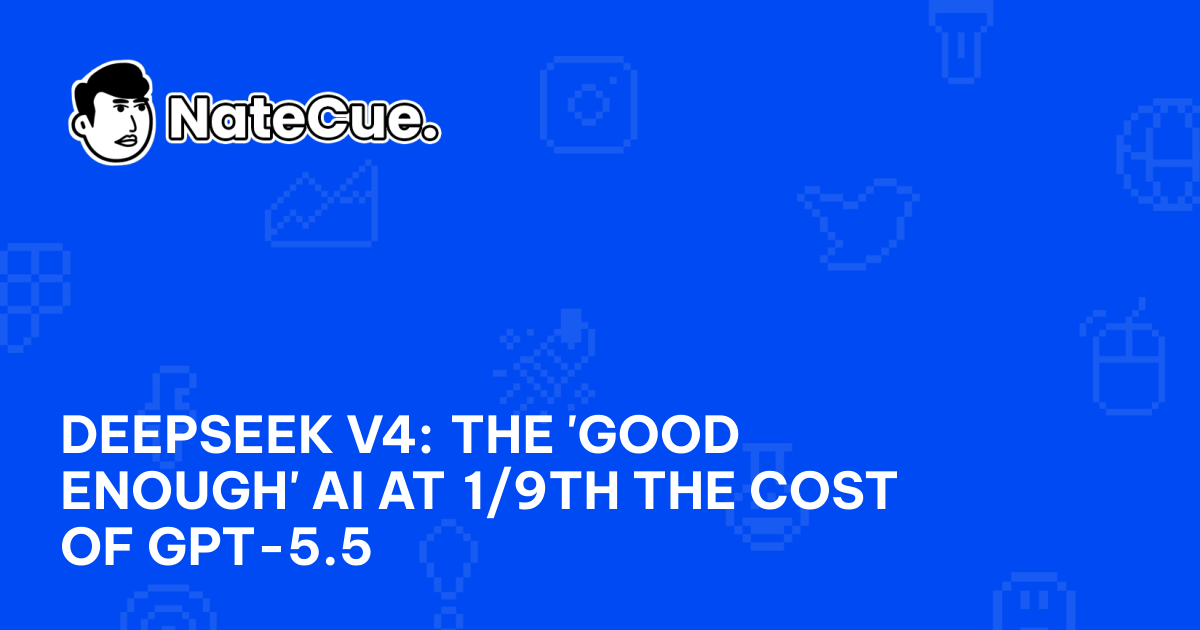 NateCue.

DEEPSEEK V4: THE 'GOOD ENOUGH' AI AT 1/9TH THE COST OF GPT-5.5